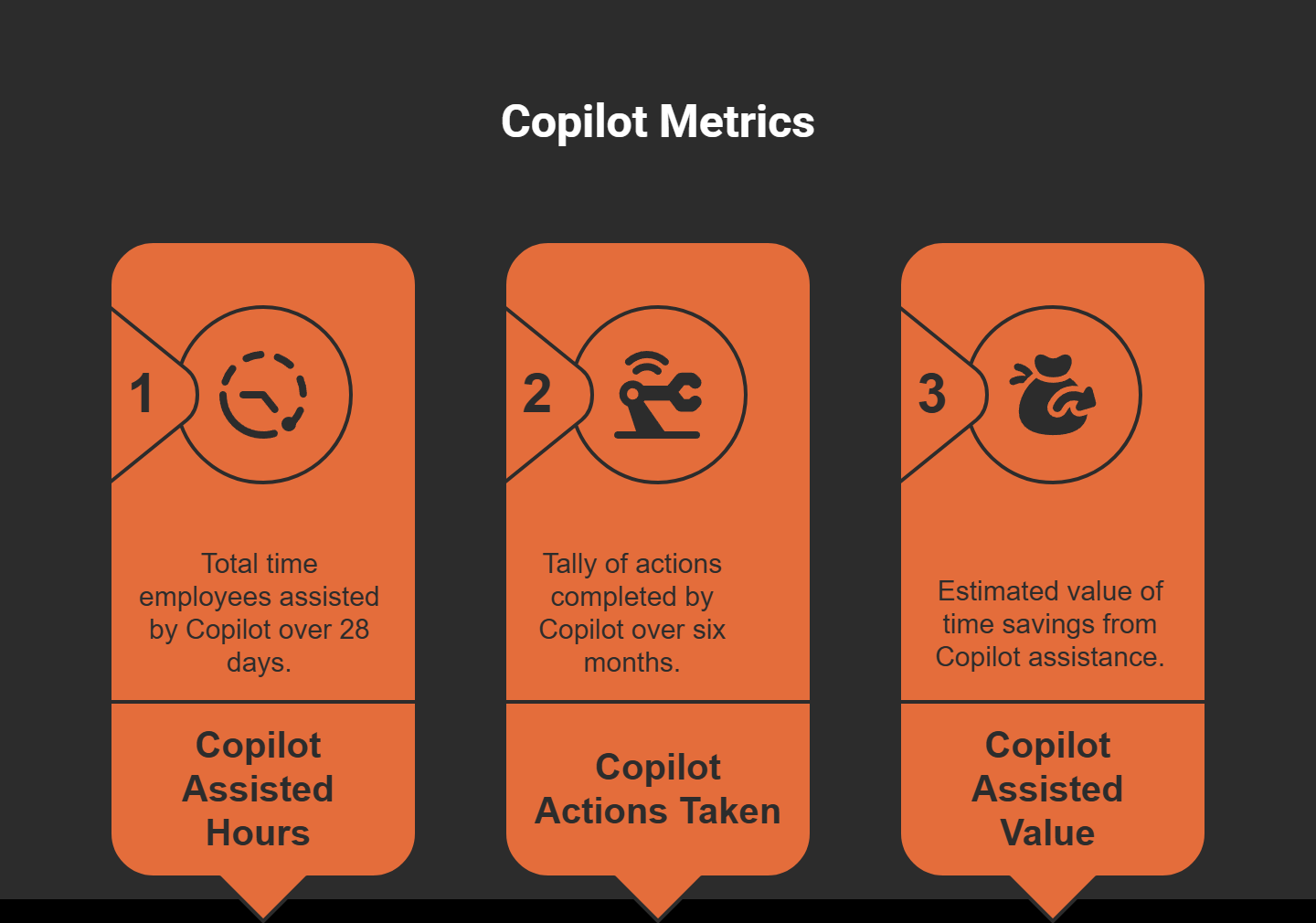 Copilot Metrics

1

Total time employees assisted by Copilot over 28 days.

Copilot Assisted Hours

2

Tally of actions completed by Copilot over six months.

Copilot Actions Taken

3

Estimated value of time savings from Copilot assistance.

Copilot Assisted Value